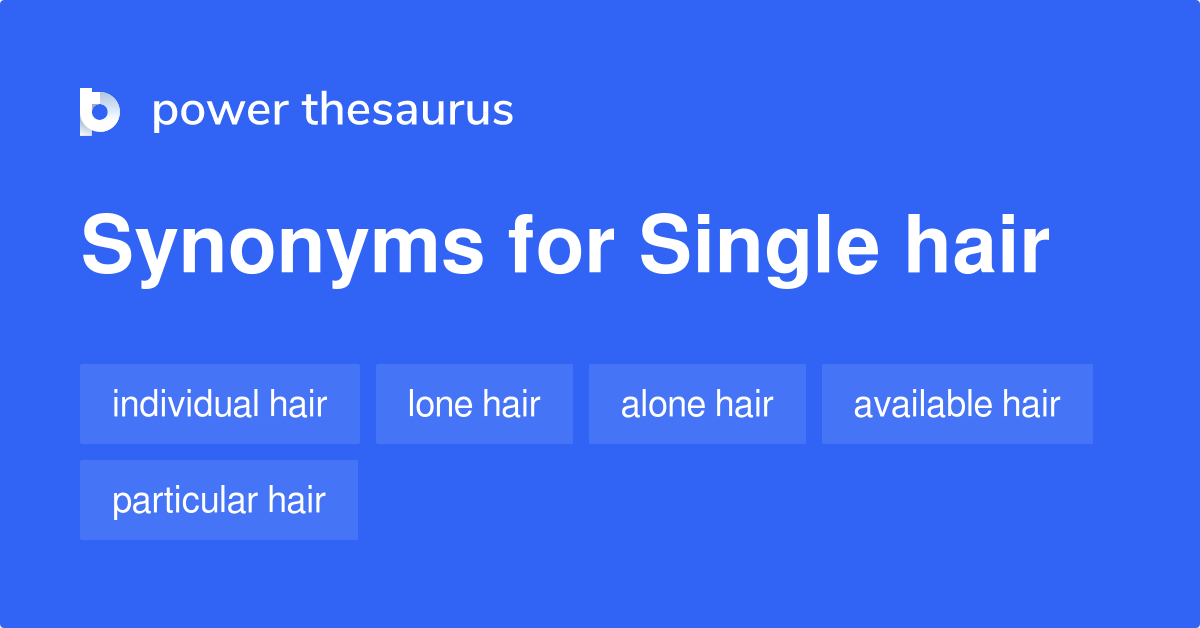 power thesaurus

Synonyms for Single hair

individual hair
lone hair
alone hair
available hair
particular hair